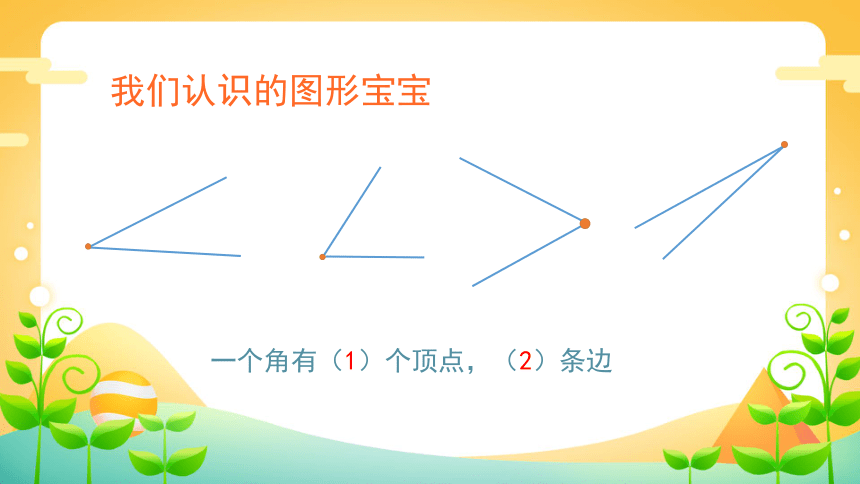 我们认识的图形宝宝

一个角有（1）个顶点，（2）条边